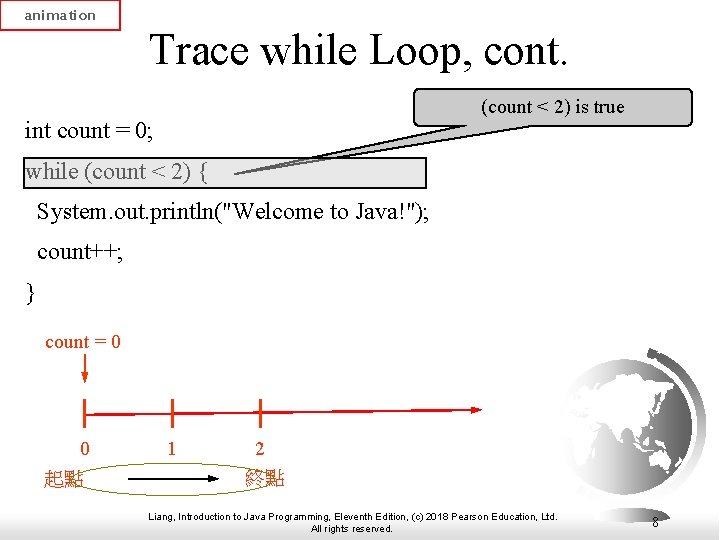 animation

Trace while Loop, cont.

(count < 2) is true

int count = 0;
while (count < 2) {
  System.out.println("Welcome to Java!");
  count++;
}

count = 0

0
1
2

起點
終點

Liang, Introduction to Java Programming, Eleventh Edition, (c) 2018 Pearson Education, Ltd. All rights reserved.

8